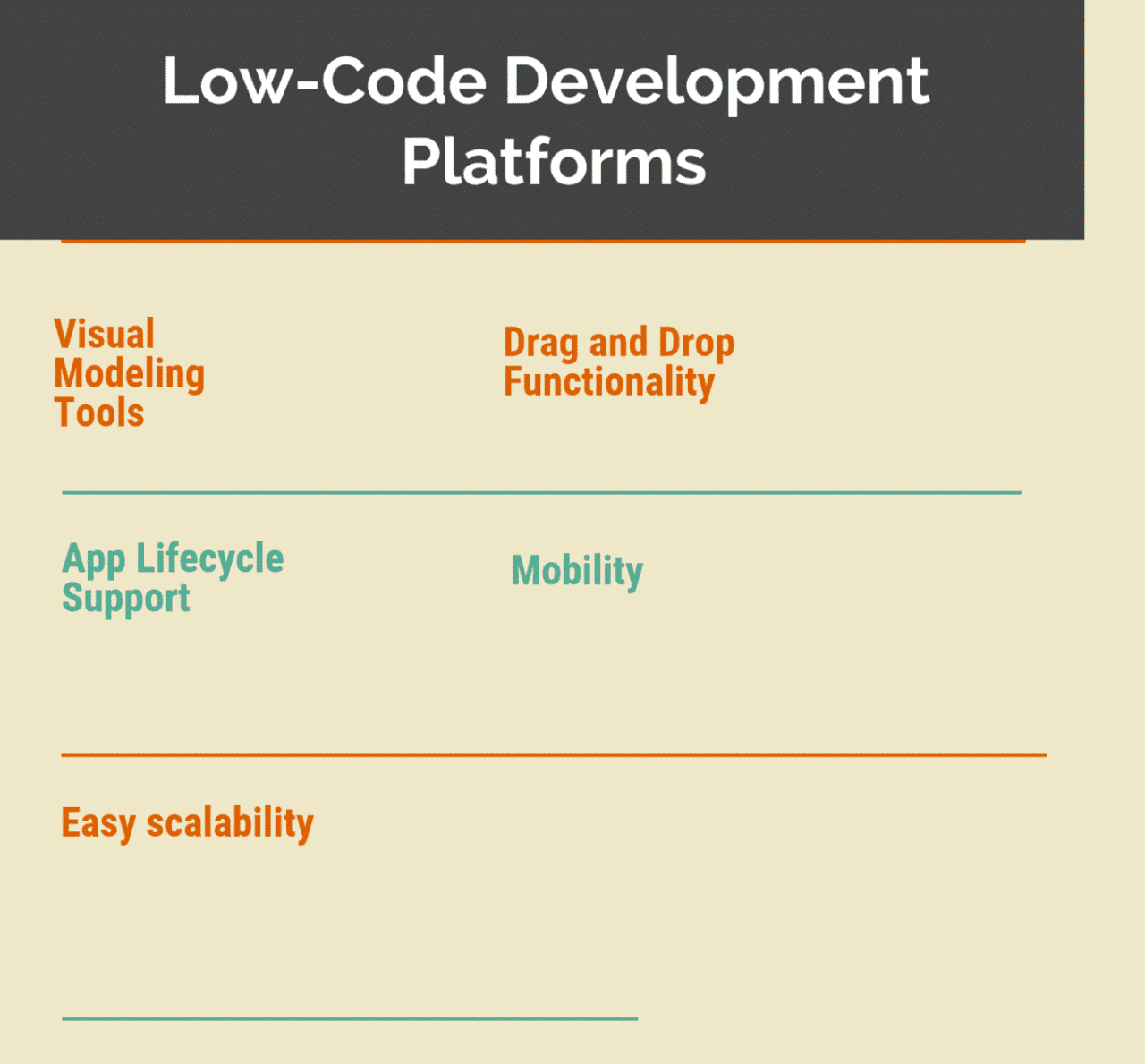 Low-Code Development Platforms

Visual Modeling Tools

Drag and Drop Functionality

App Lifecycle Support

Mobility

Easy scalability